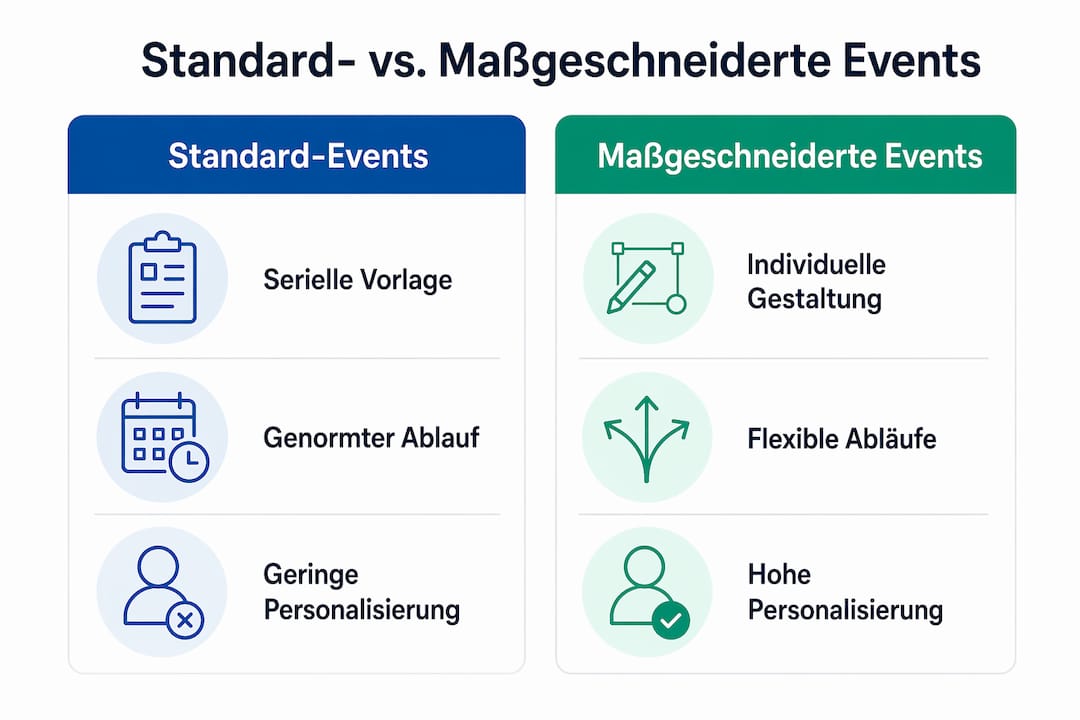 Standard- vs. Maßgeschneiderte Events

Standard-Events

Serielle Vorlage

Genormter Ablauf

Geringe Personalisierung

Maßgeschneiderte Events

Individuelle Gestaltung

Flexible Abläufe

Hohe Personalisierung